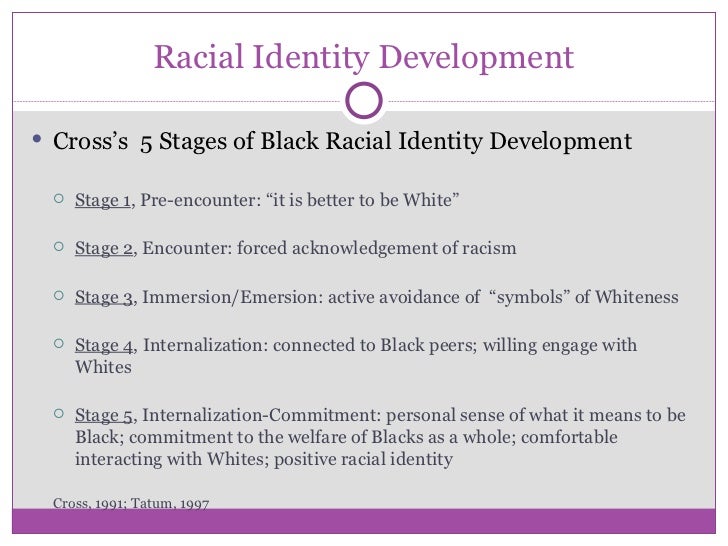 Racial Identity Development

• Cross's 5 Stages of Black Racial Identity Development

○ Stage 1, Pre-encounter: "it is better to be White"

○ Stage 2, Encounter: forced acknowledgement of racism

○ Stage 3, Immersion/Emersion: active avoidance of "symbols" of Whiteness

○ Stage 4, Internalization: connected to Black peers; willing engage with Whites

○ Stage 5, Internalization-Commitment: personal sense of what it means to be Black; commitment to the welfare of Blacks as a whole; comfortable interacting with Whites; positive racial identity

Cross, 1991; Tatum, 1997